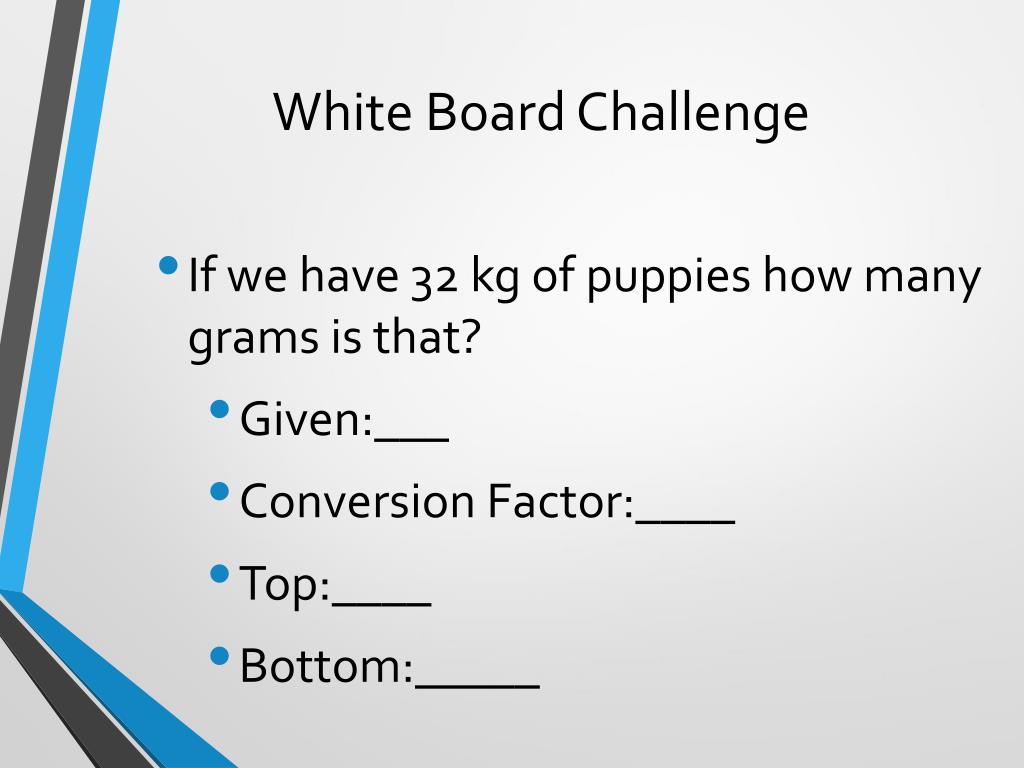 White Board Challenge

• If we have 32 kg of puppies how many grams is that?
  • Given:___
  • Conversion Factor:____
  • Top:____
  • Bottom:_____